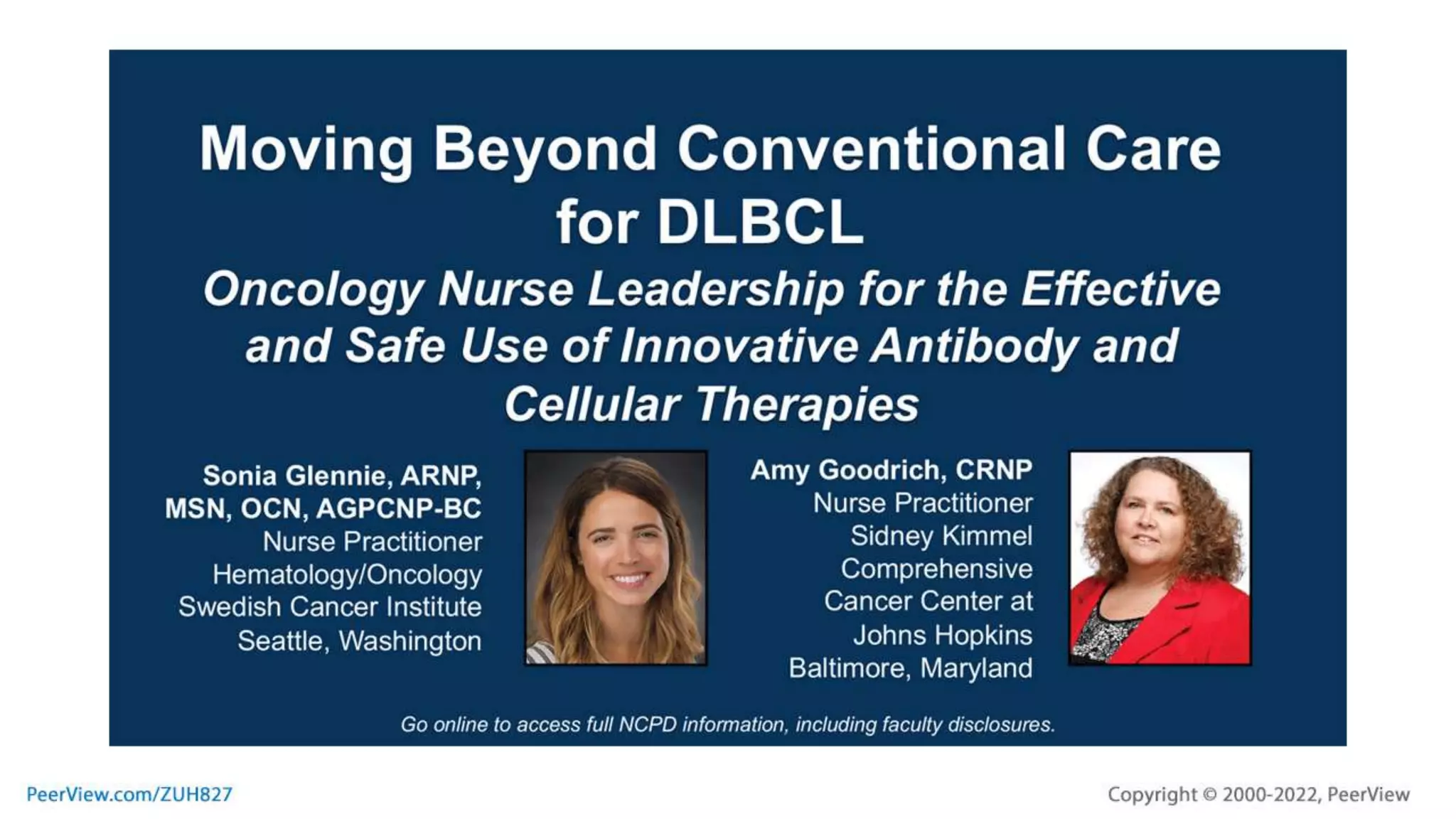 Moving Beyond Conventional Care for DLBCL

Oncology Nurse Leadership for the Effective and Safe Use of Innovative Antibody and Cellular Therapies

Sonia Glennie, ARNP, MSN, OCN, AGPCNP-BC
Nurse Practitioner
Hematology/Oncology
Swedish Cancer Institute
Seattle, Washington

Amy Goodrich, CRNP
Nurse Practitioner
Sidney Kimmel Comprehensive Cancer Center at Johns Hopkins
Baltimore, Maryland

Go online to access full NCPD information, including faculty disclosures.

PeerView.com/ZUH827

Copyright © 2000-2022, PeerView